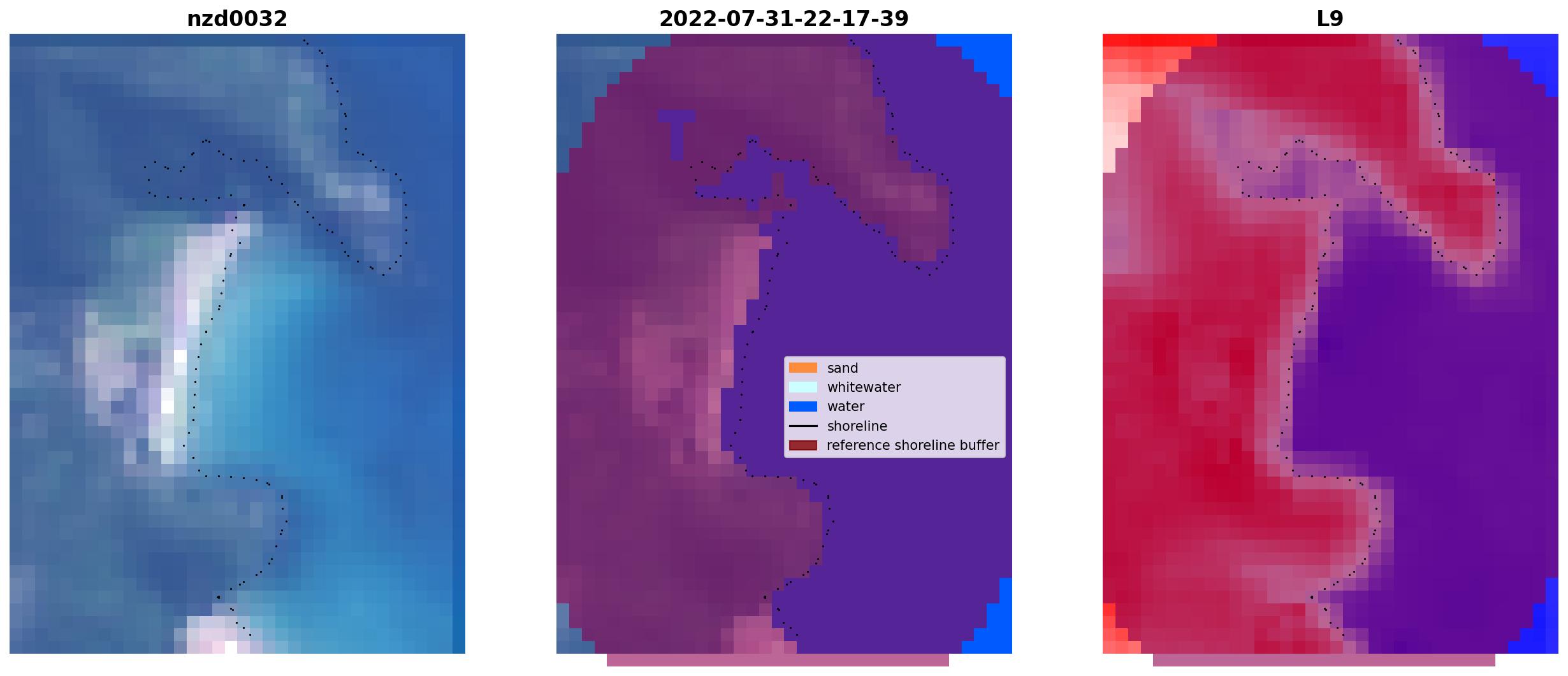 nzd0032

2022-07-31-22-17-39

sand
whitewater
water
shoreline
reference shoreline buffer

L9